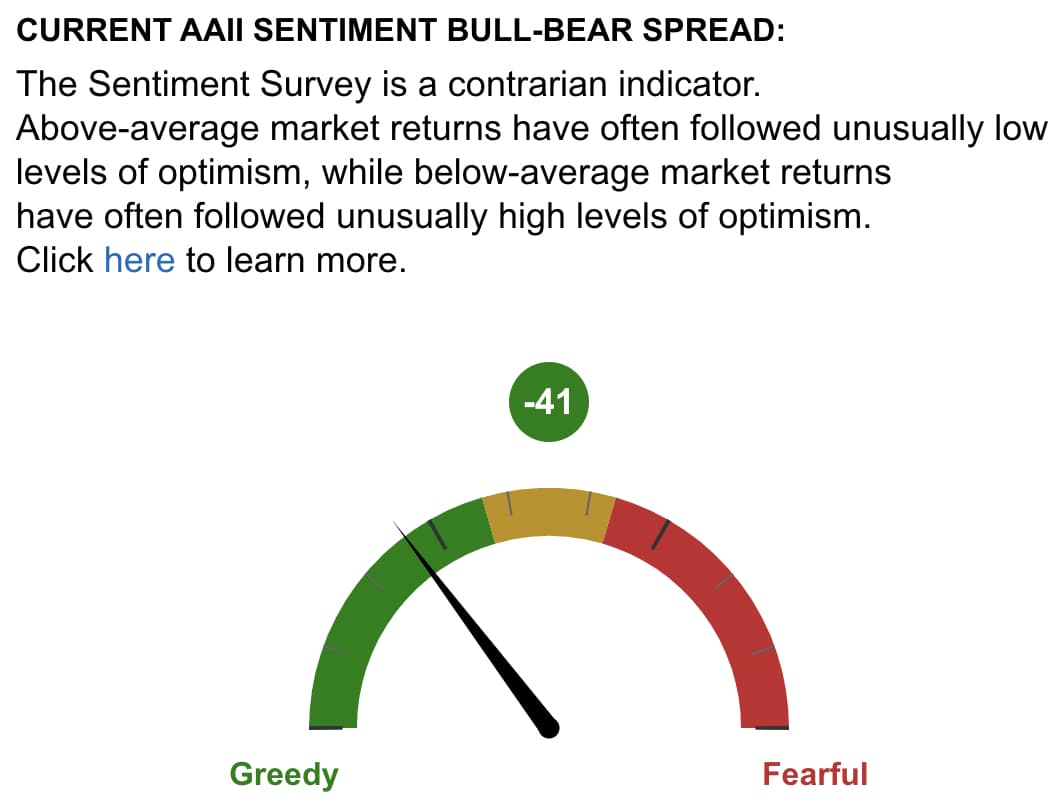 CURRENT AAII SENTIMENT BULL-BEAR SPREAD:

The Sentiment Survey is a contrarian indicator.
Above-average market returns have often followed unusually low levels of optimism, while below-average market returns have often followed unusually high levels of optimism.
Click here to learn more.

-41

Greedy

Fearful